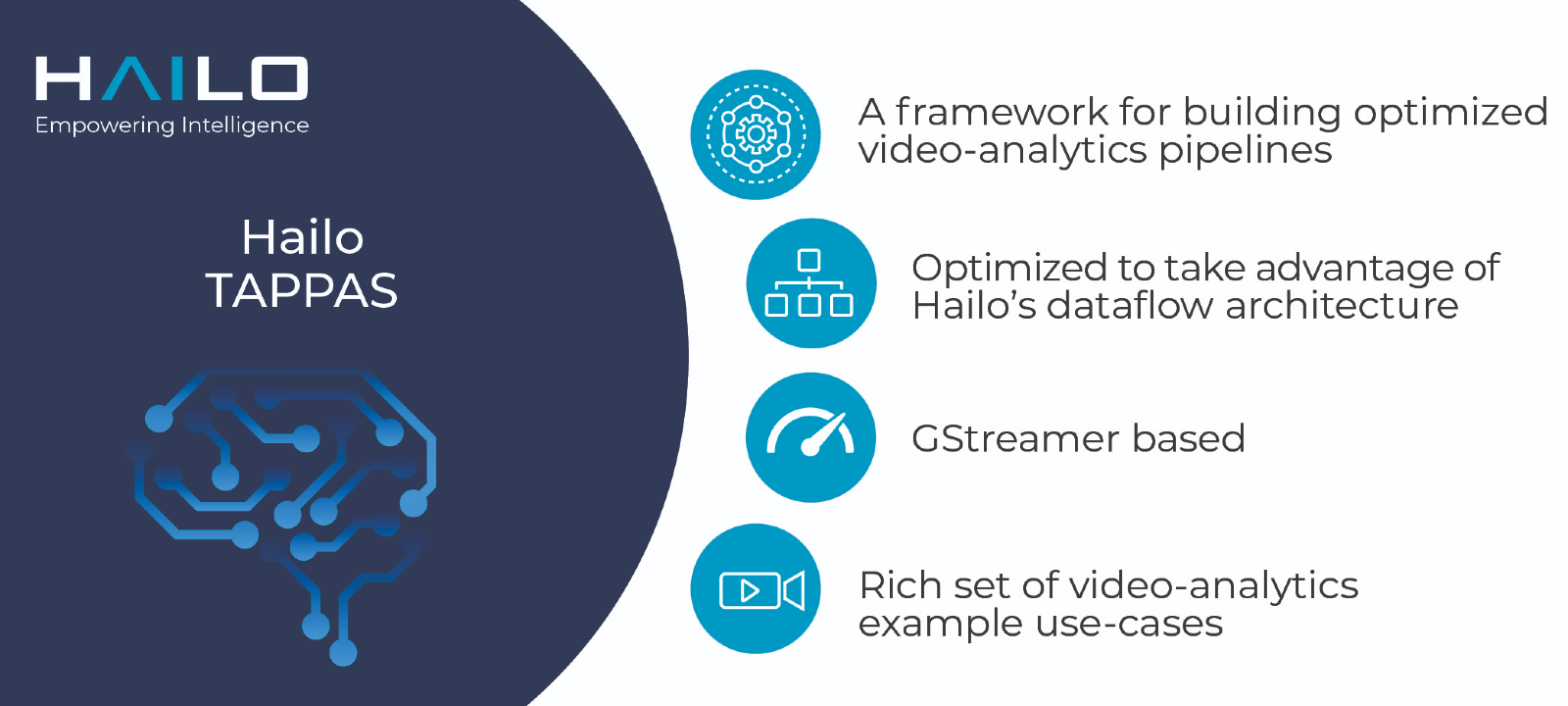 HAILO
Empowering Intelligence

Hailo
TAPPAS

A framework for building optimized video-analytics pipelines

Optimized to take advantage of Hailo's dataflow architecture

GStreamer based

Rich set of video-analytics example use-cases